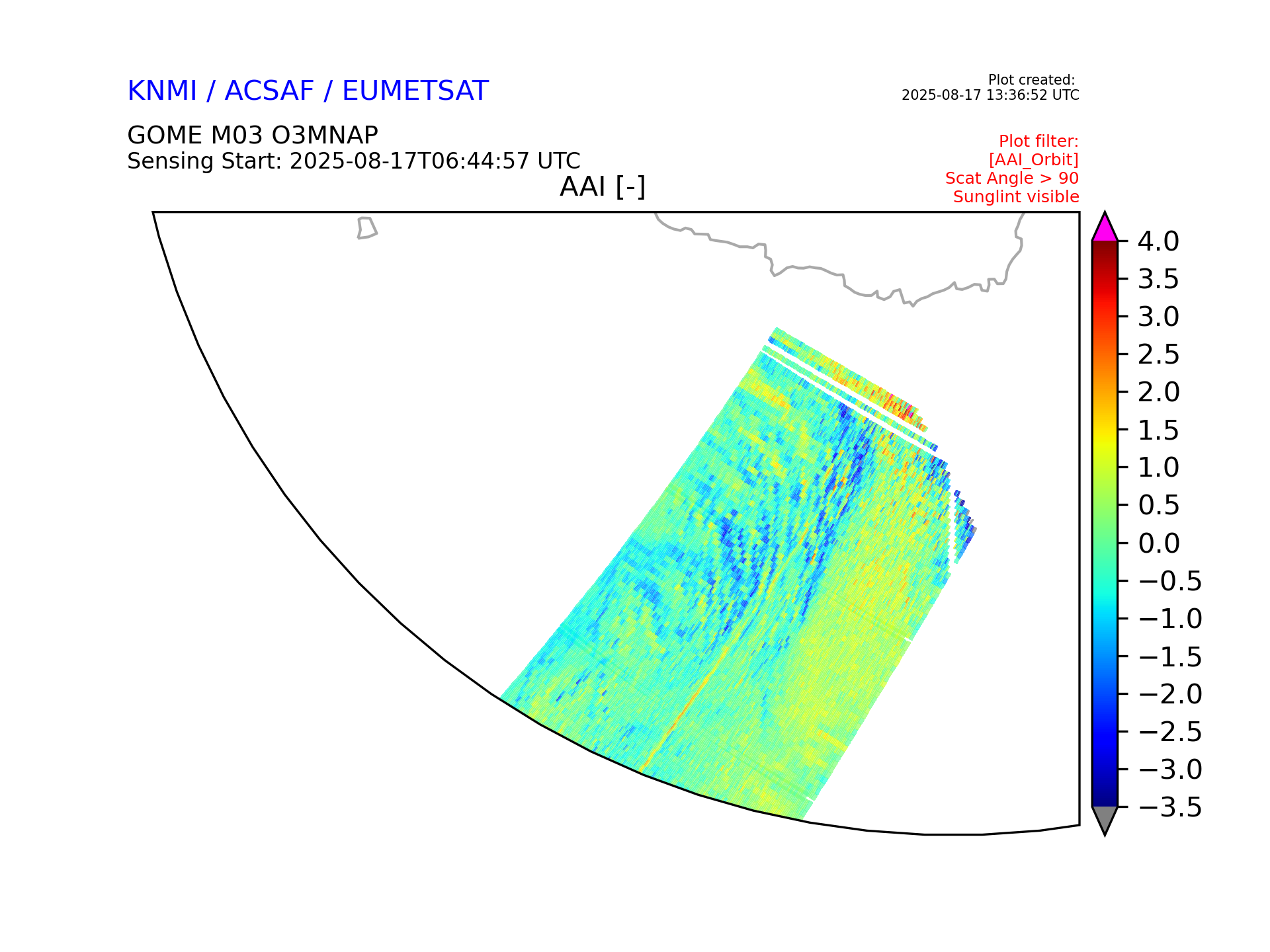 KNMI / ACSAF / EUMETSAT

Plot created:
2025-08-17 13:36:52 UTC

GOME M03 O3MNAP
Sensing Start: 2025-08-17T06:44:57 UTC

Plot filter:
[AAI_Orbit]
Scat Angle > 90
Sunglint visible

AAI [-]

4.0
3.5
3.0
2.5
2.0
1.5
1.0
0.5
0.0
−0.5
−1.0
−1.5
−2.0
−2.5
−3.0
−3.5